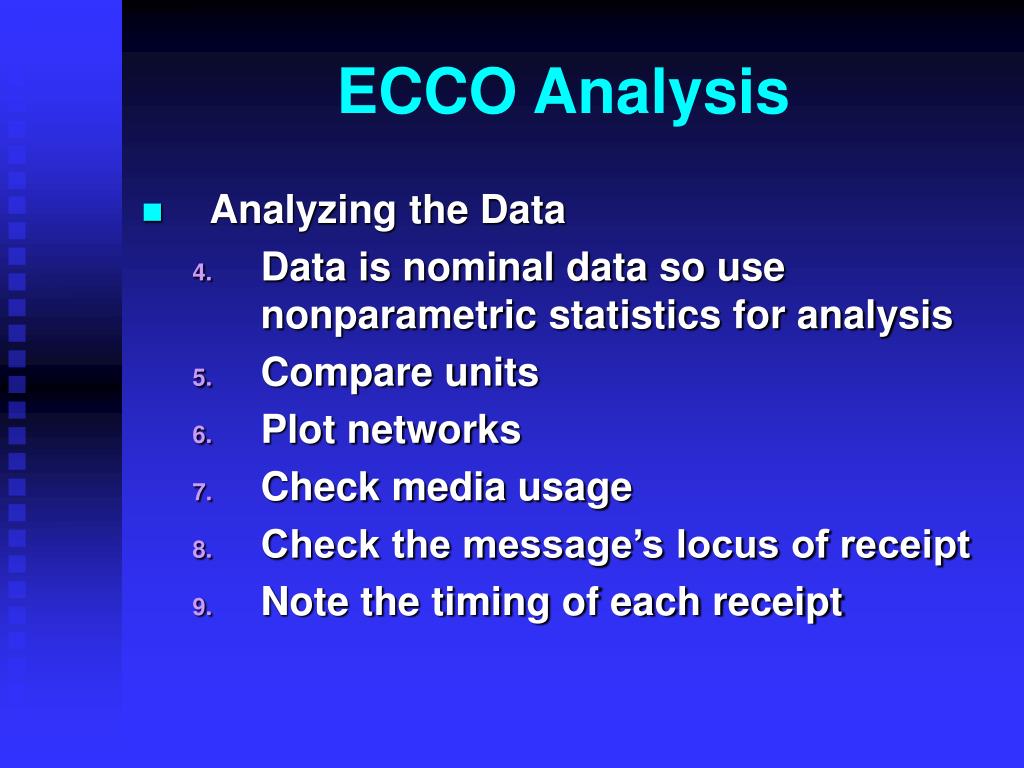 ECCO Analysis

Analyzing the Data

4. Data is nominal data so use nonparametric statistics for analysis
5. Compare units
6. Plot networks
7. Check media usage
8. Check the message’s locus of receipt
9. Note the timing of each receipt